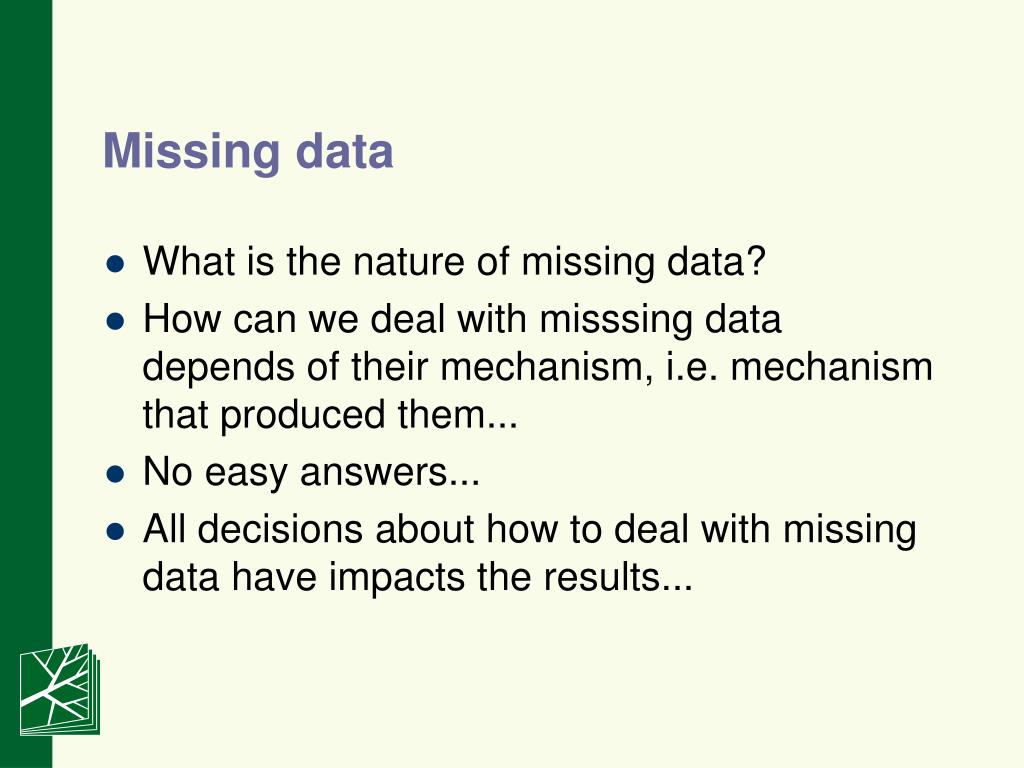 Missing data

- What is the nature of missing data?
- How can we deal with misssing data depends of their mechanism, i.e. mechanism that produced them...
- No easy answers...
- All decisions about how to deal with missing data have impacts the results...